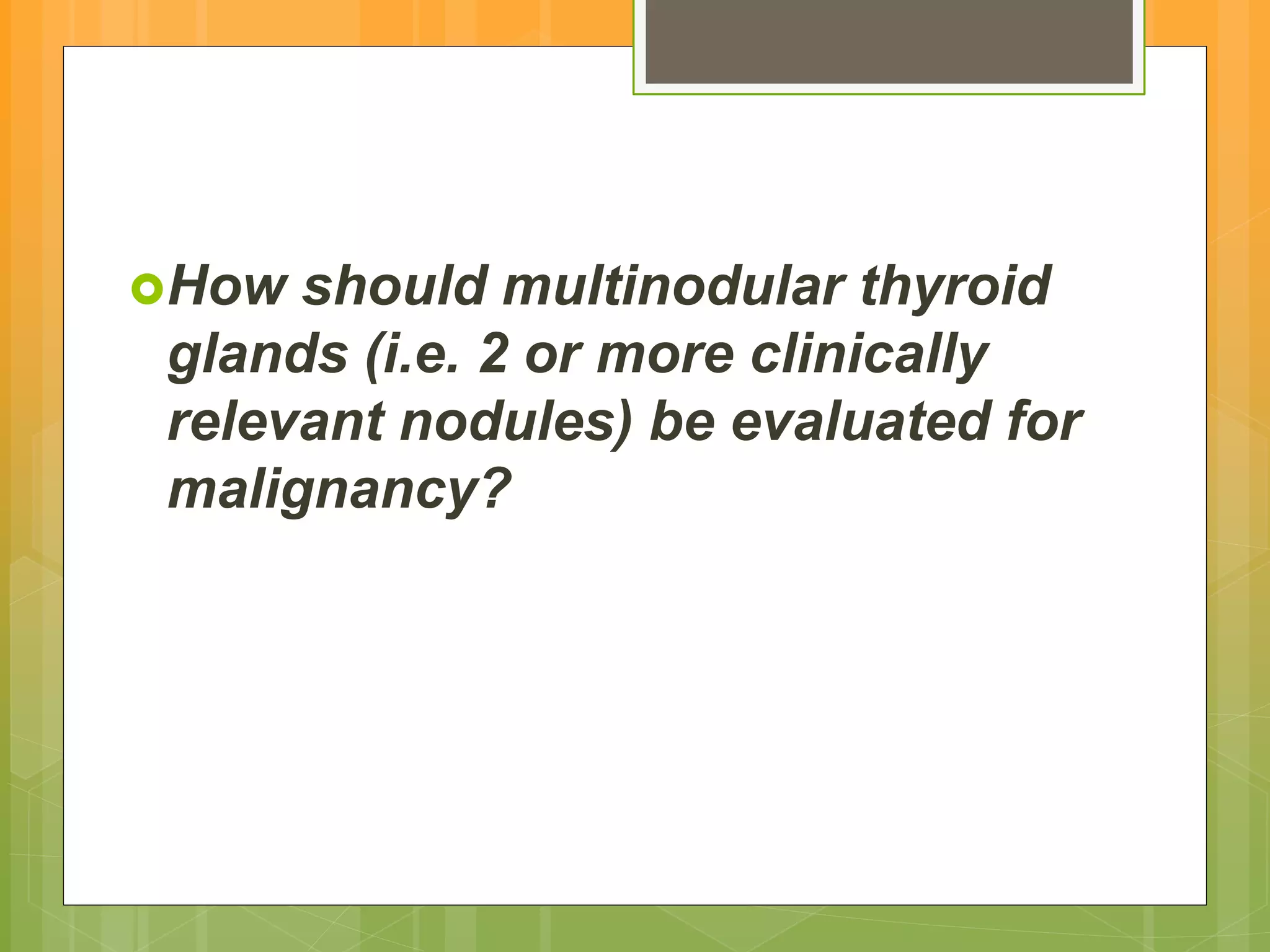 How should multinodular thyroid glands (i.e. 2 or more clinically relevant nodules) be evaluated for malignancy?